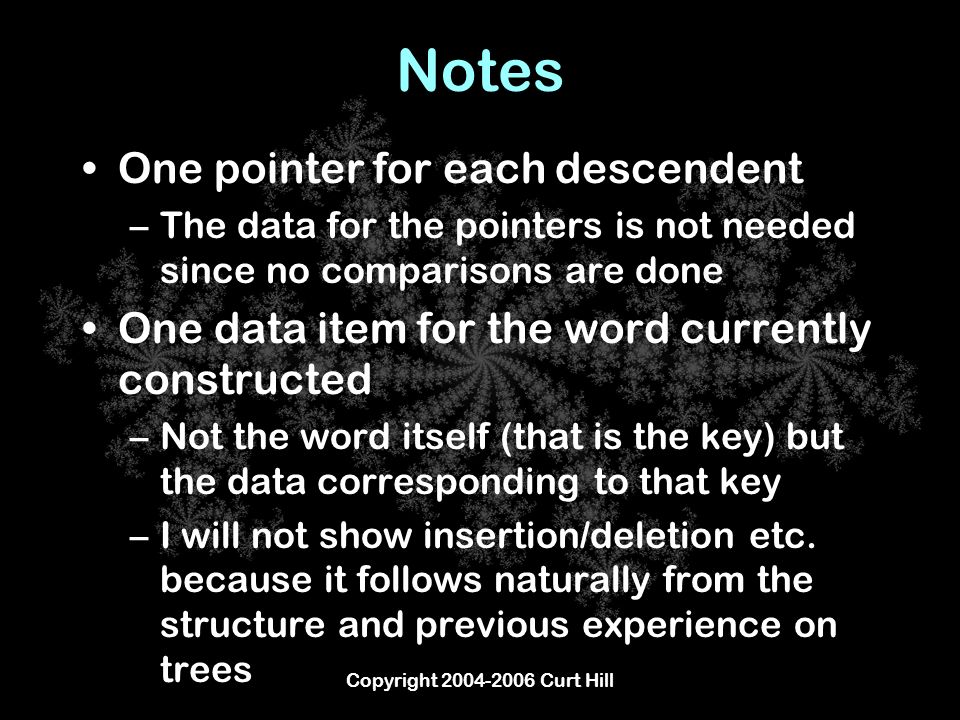 Notes

• One pointer for each descendent
– The data for the pointers is not needed since no comparisons are done

• One data item for the word currently constructed
– Not the word itself (that is the key) but the data corresponding to that key
– I will not show insertion/deletion etc. because it follows naturally from the structure and previous experience on trees

Copyright 2004-2006 Curt Hill